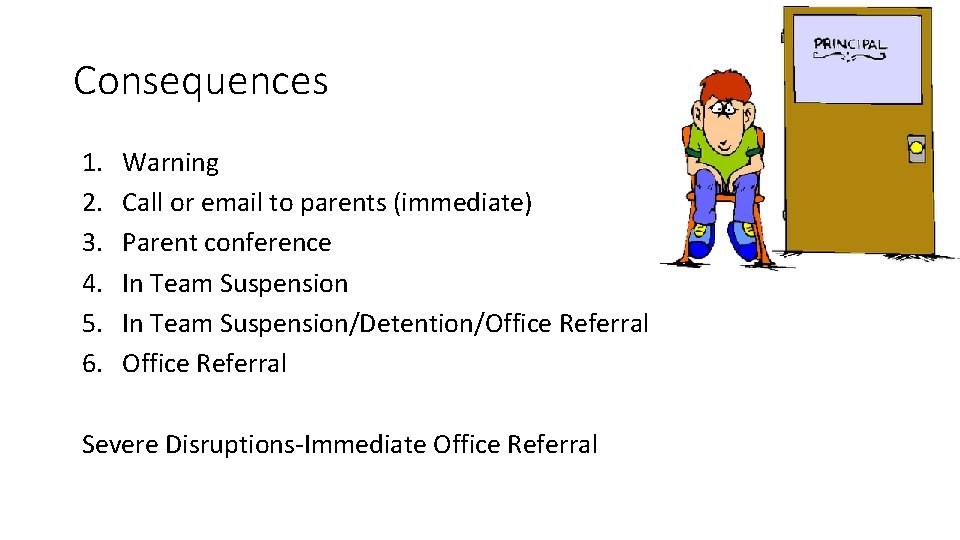 Consequences

1. Warning
2. Call or email to parents (immediate)
3. Parent conference
4. In Team Suspension
5. In Team Suspension/Detention/Office Referral
6. Office Referral

Severe Disruptions-Immediate Office Referral

PRINCIPAL